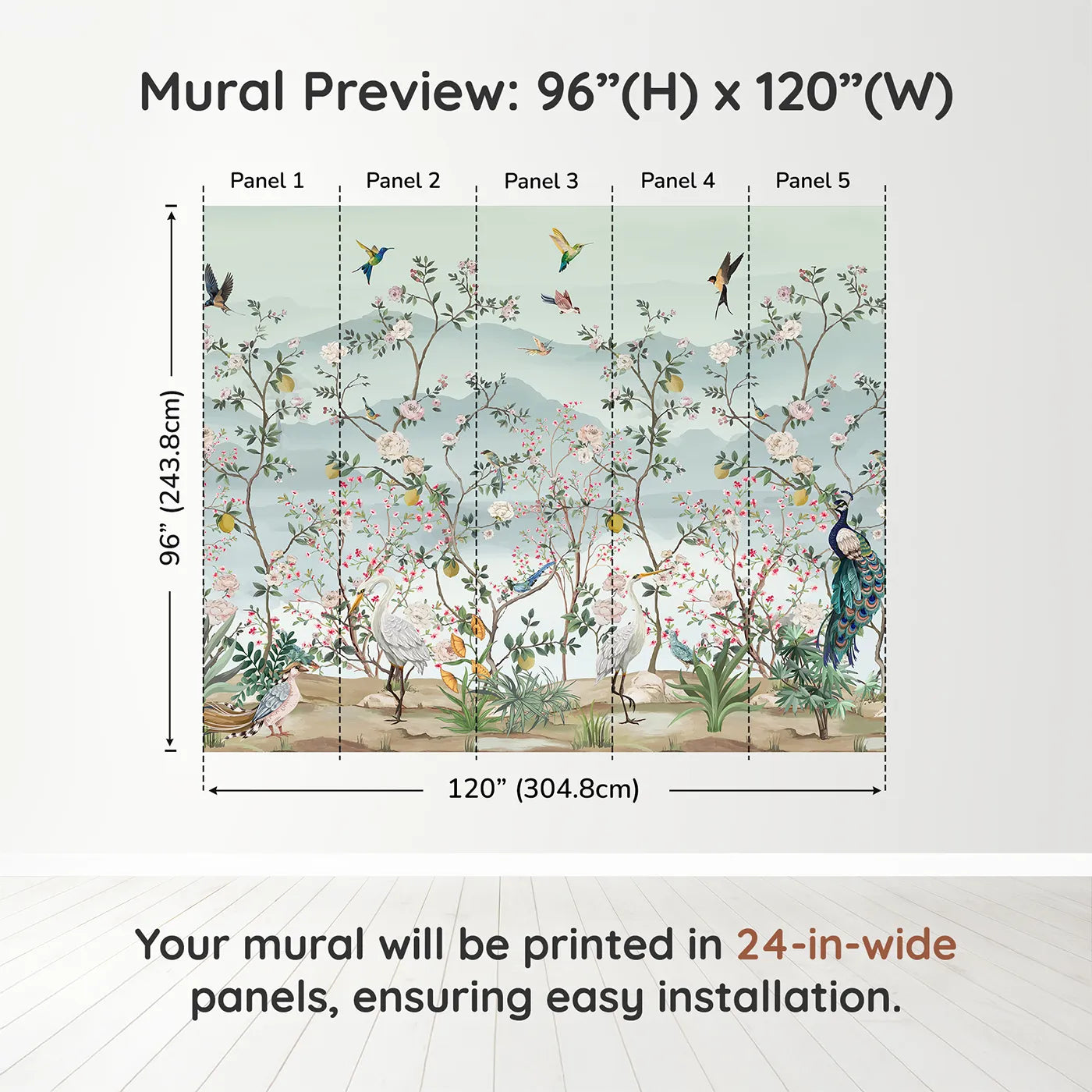 Mural Preview: 96”(H) x 120”(W)

Panel 1
Panel 2
Panel 3
Panel 4
Panel 5

96” (243.8cm)

120” (304.8cm)

Your mural will be printed in 24-in-wide panels, ensuring easy installation.